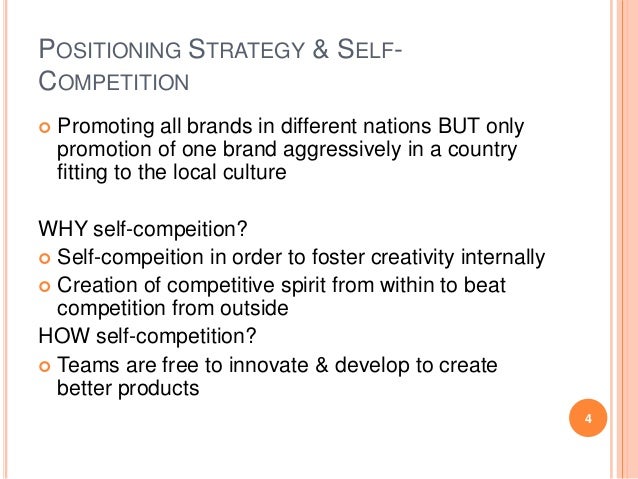 POSITIONING STRATEGY & SELF-COMPETITION

Promoting all brands in different nations BUT only promotion of one brand aggressively in a country fitting to the local culture

WHY self-compeition?

Self-compeition in order to foster creativity internally

Creation of competitive spirit from within to beat competition from outside

HOW self-competition?

Teams are free to innovate & develop to create better products

4